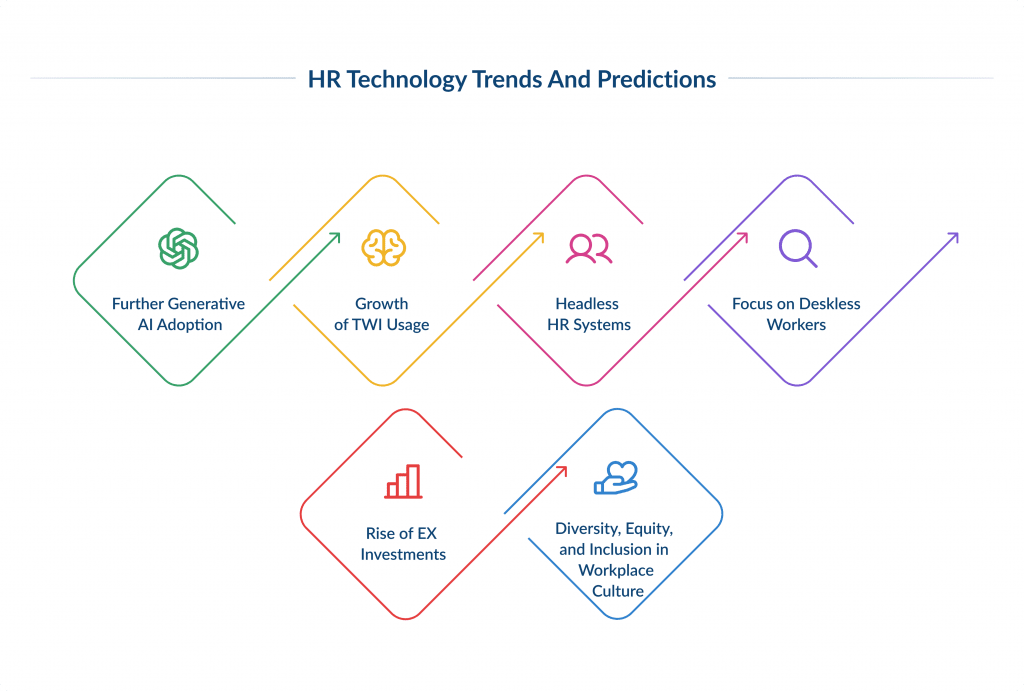 HR Technology Trends And Predictions

Further Generative AI Adoption

Growth of TWI Usage

Headless HR Systems

Focus on Deskless Workers

Rise of EX Investments

Diversity, Equity, and Inclusion in Workplace Culture